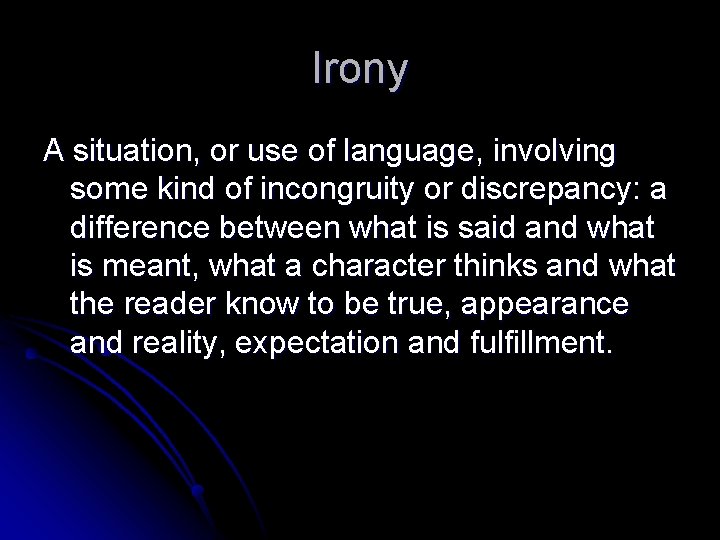 Irony

A situation, or use of language, involving some kind of incongruity or discrepancy: a difference between what is said and what is meant, what a character thinks and what the reader know to be true, appearance and reality, expectation and fulfillment.